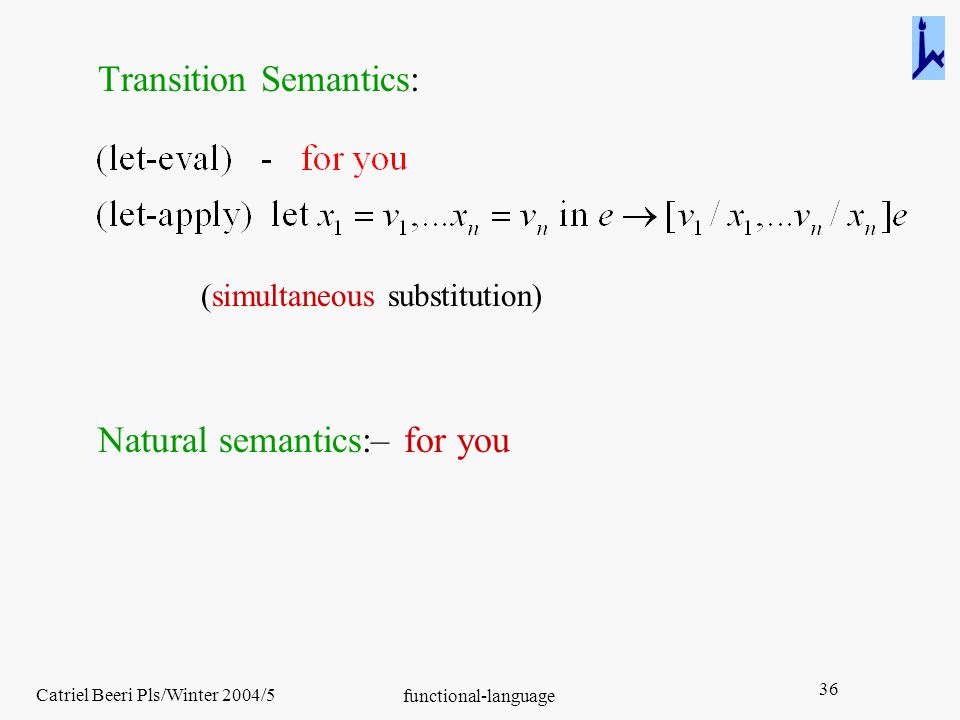 Transition Semantics:

(let-eval) - for you

(let-apply) $\text{let } x_1 = v_1, \ldots x_n = v_n \text{ in } e \rightarrow [v_1 / x_1, \ldots v_n / x_n]e$

(simultaneous substitution)

Natural semantics:– for you

Catriel Beeri Pls/Winter 2004/5

functional-language

36